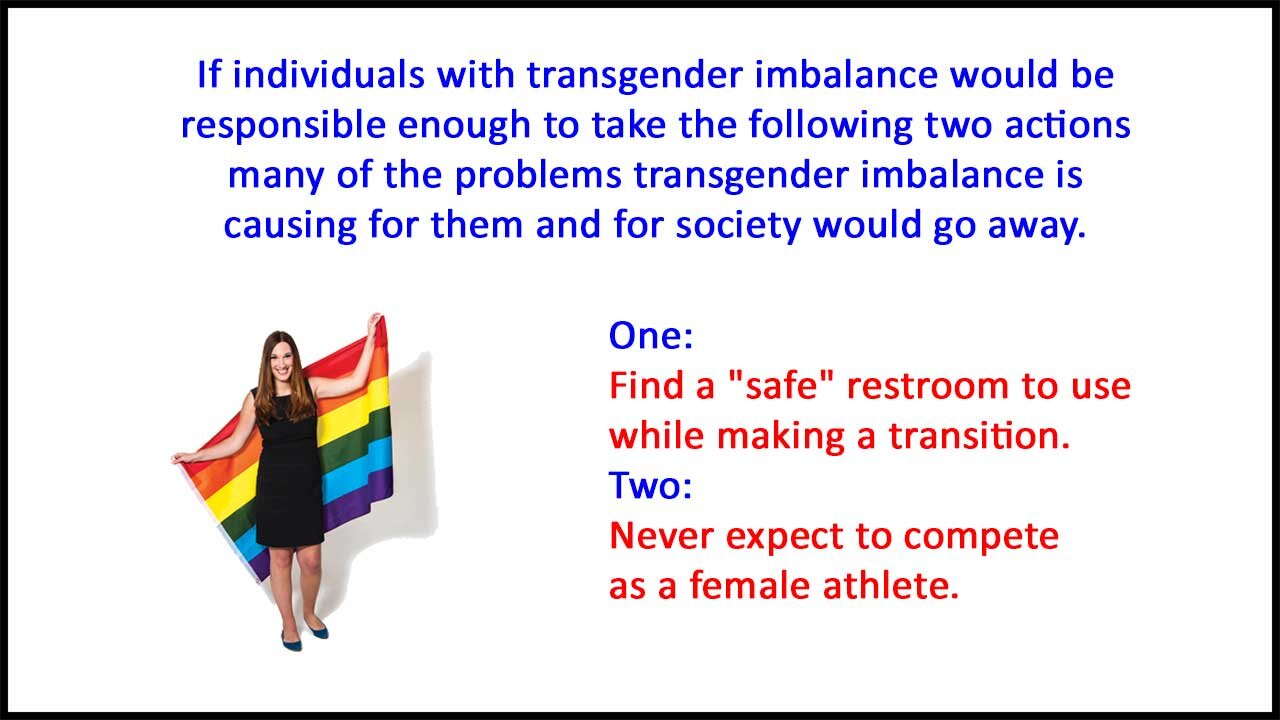 If individuals with transgender imbalance would be responsible enough to take the following two actions many of the problems transgender imbalance is causing for them and for society would go away.

One:
Find a "safe" restroom to use while making a transition.
Two:
Never expect to compete as a female athlete.